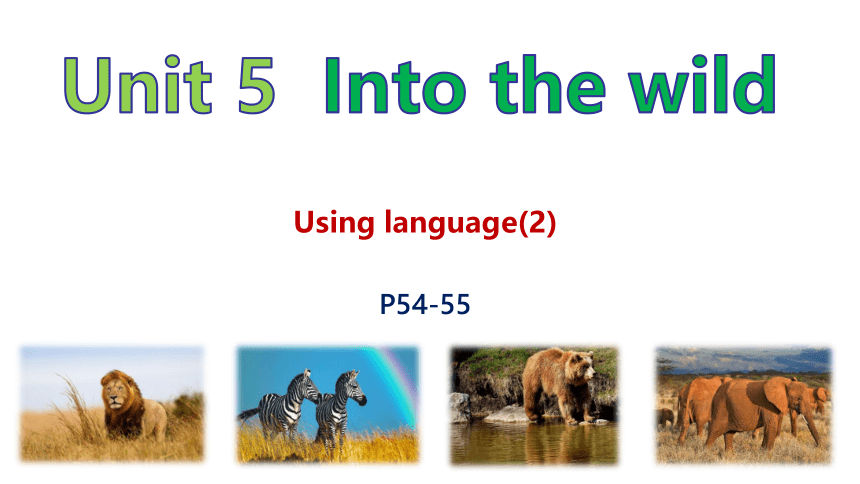 Unit 5 Into the wild

Using language(2)

P54-55